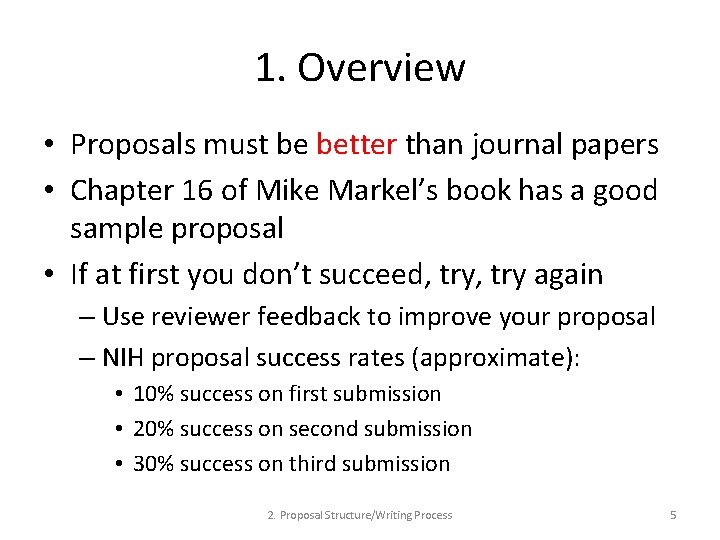 1. Overview

• Proposals must be better than journal papers
• Chapter 16 of Mike Markel's book has a good sample proposal
• If at first you don't succeed, try, try again
– Use reviewer feedback to improve your proposal
– NIH proposal success rates (approximate):
• 10% success on first submission
• 20% success on second submission
• 30% success on third submission

2. Proposal Structure/Writing Process

5